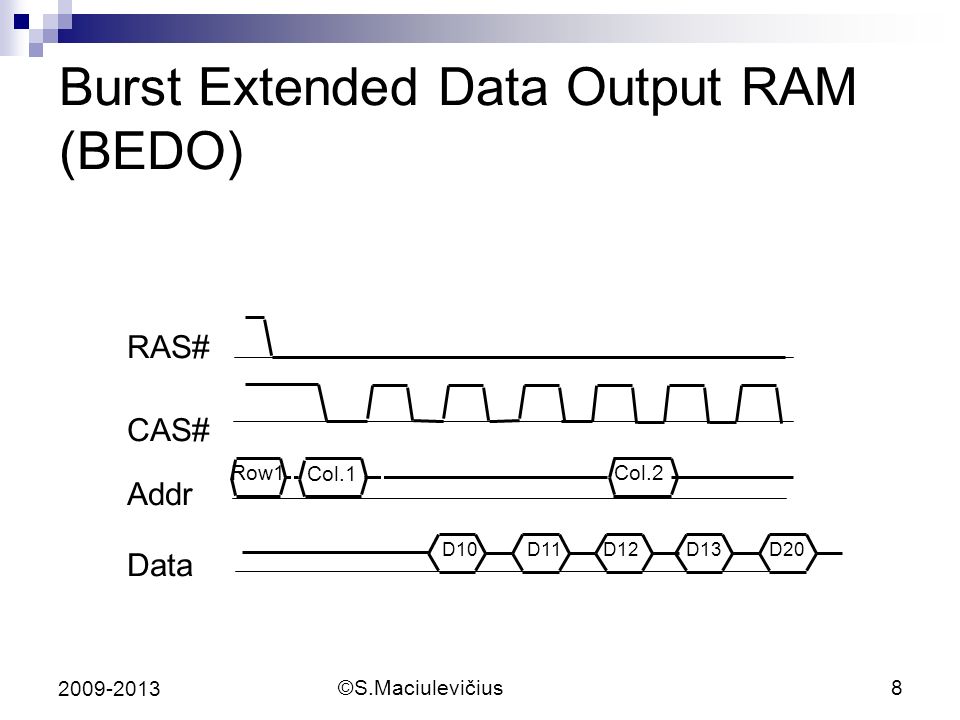 Burst Extended Data Output RAM (BEDO)

RAS#

CAS#

Addr

Row1

Col.1

Col.2

Data

D10

D11

D12

D13

D20

2009-2013

©S.Maciulevičius

8